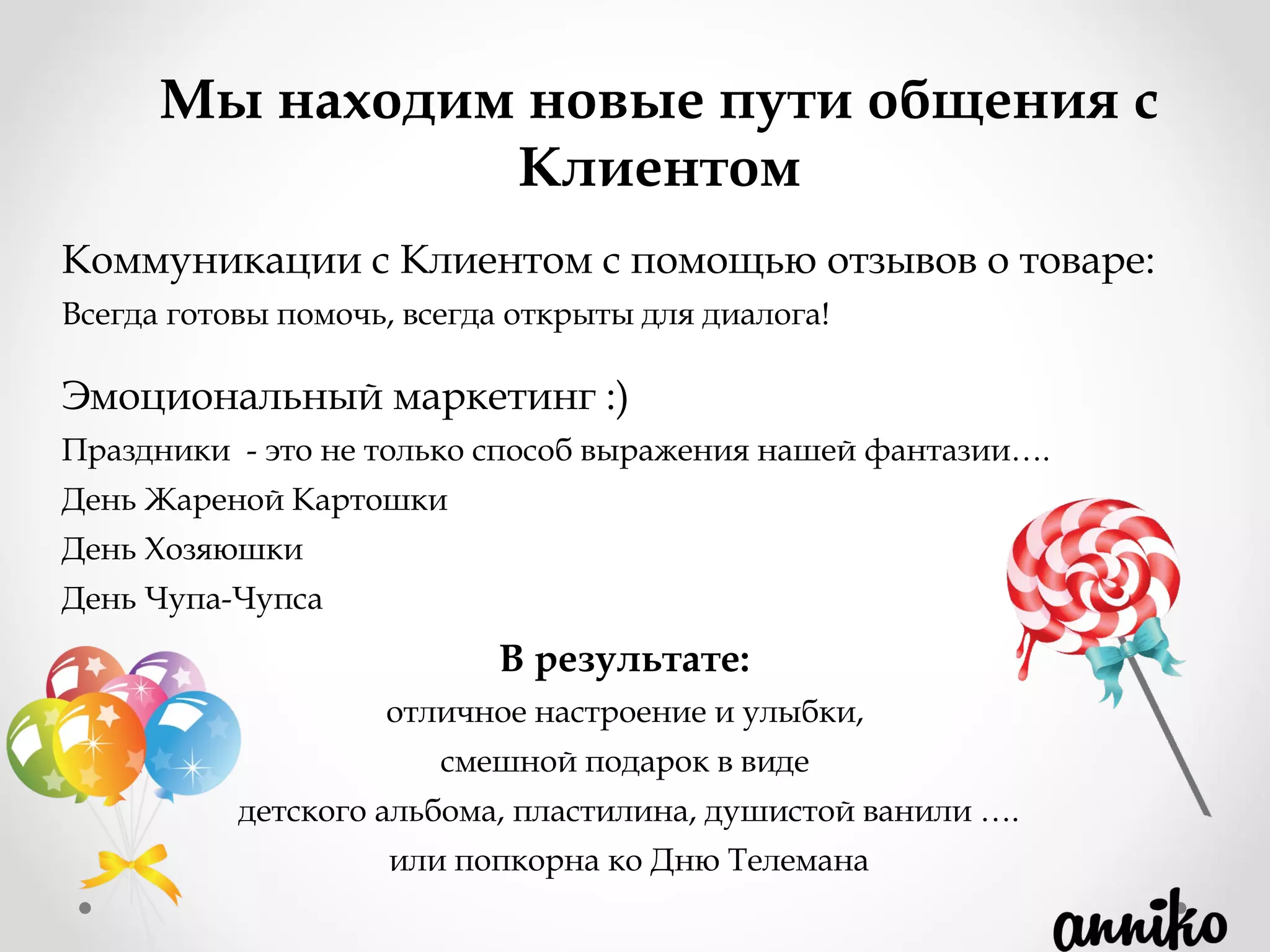 Мы находим новые пути общения с Клиентом

Коммуникации с Клиентом с помощью отзывов о товаре:

Всегда готовы помочь, всегда открыты для диалога!

Эмоциональный маркетинг :)

Праздники - это не только способ выражения нашей фантазии….

День Жареной Картошки

День Хозяюшки

День Чупа-Чупса

В результате:

отличное настроение и улыбки,

смешной подарок в виде

детского альбома, пластилина, душистой ванили ….

или попкорна ко Дню Телемана

anniko